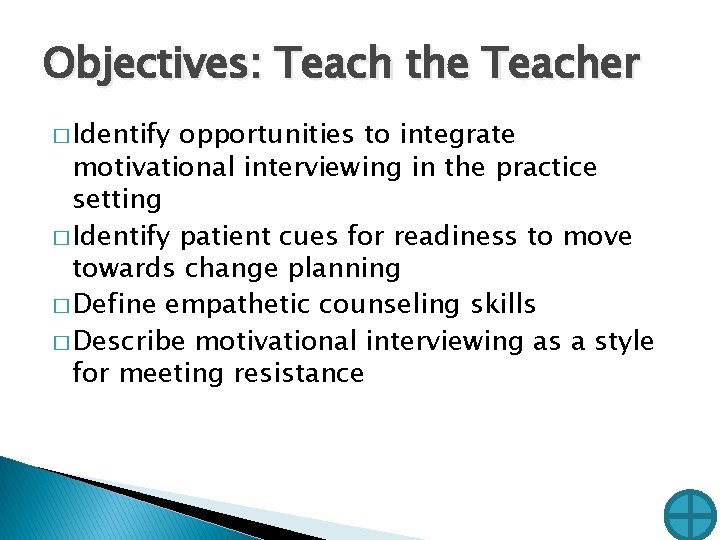 Objectives: Teach the Teacher

□ Identify opportunities to integrate motivational interviewing in the practice setting

□ Identify patient cues for readiness to move towards change planning

□ Define empathetic counseling skills

□ Describe motivational interviewing as a style for meeting resistance